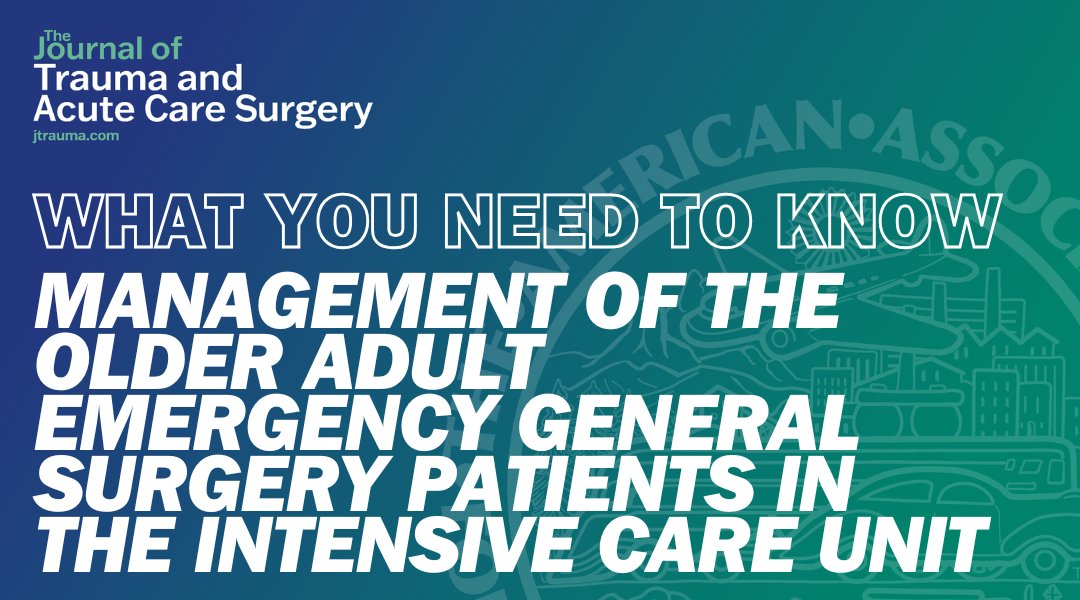 The Journal of Trauma and Acute Care Surgery
jtrauma.com

WHAT YOU NEED TO KNOW

MANAGEMENT OF THE OLDER ADULT EMERGENCY GENERAL SURGERY PATIENTS IN THE INTENSIVE CARE UNIT

AMERICAN•ASSOC